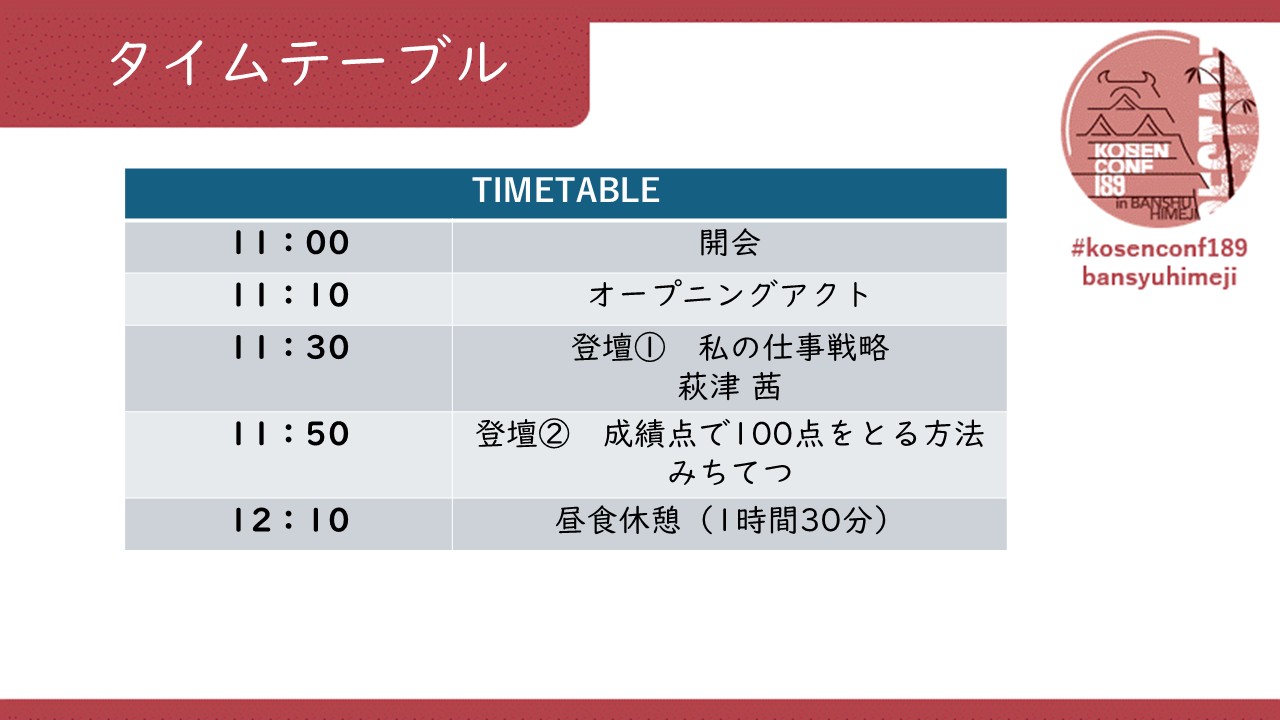 タイムテーブル

KOSEN CONF 189 in BANSHU HIMEJI

#kosenconf189 bansyuhimeji

| TIMETABLE | |
|---|---|
| 11：00 | 開会 |
| 11：10 | オープニングアクト |
| 11：30 | 登壇①　私の仕事戦略 萩津 茜 |
| 11：50 | 登壇②　成績点で100点をとる方法 みちてつ |
| 12：10 | 昼食休憩（1時間30分） |